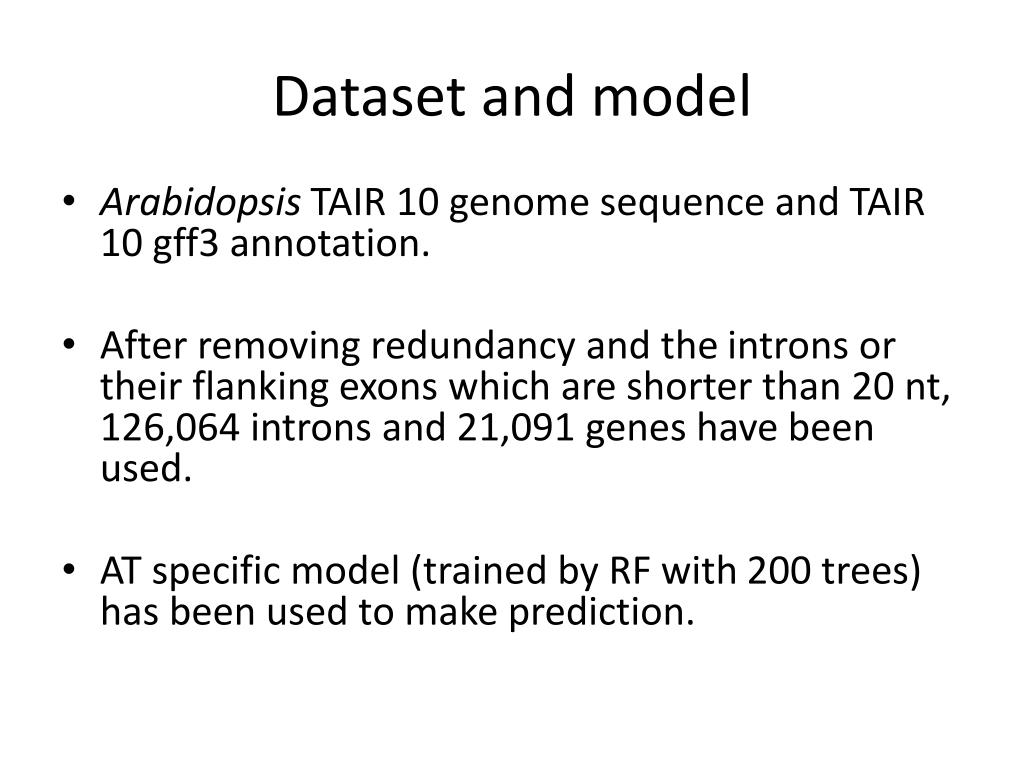 Dataset and model

• Arabidopsis TAIR 10 genome sequence and TAIR 10 gff3 annotation.

• After removing redundancy and the introns or their flanking exons which are shorter than 20 nt, 126,064 introns and 21,091 genes have been used.

• AT specific model (trained by RF with 200 trees) has been used to make prediction.